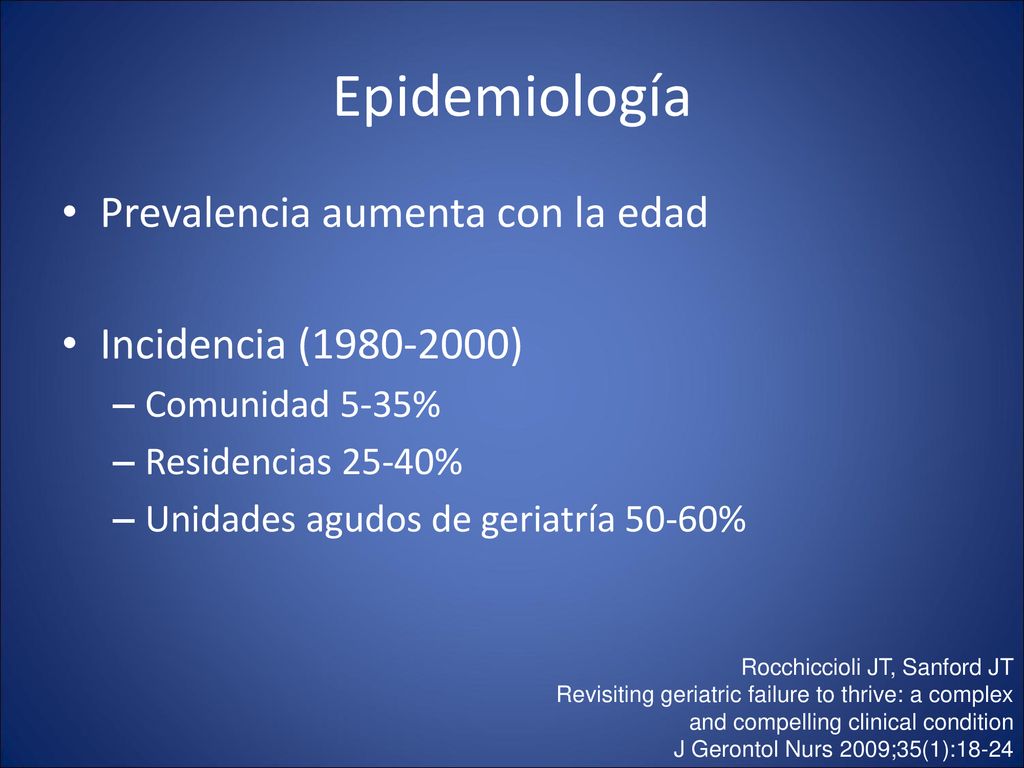 Epidemiología

• Prevalencia aumenta con la edad

• Incidencia (1980-2000)
– Comunidad 5-35%
– Residencias 25-40%
– Unidades agudos de geriatría 50-60%

Rocchiccioli JT, Sanford JT
Revisiting geriatric failure to thrive: a complex and compelling clinical condition
J Gerontol Nurs 2009;35(1):18-24